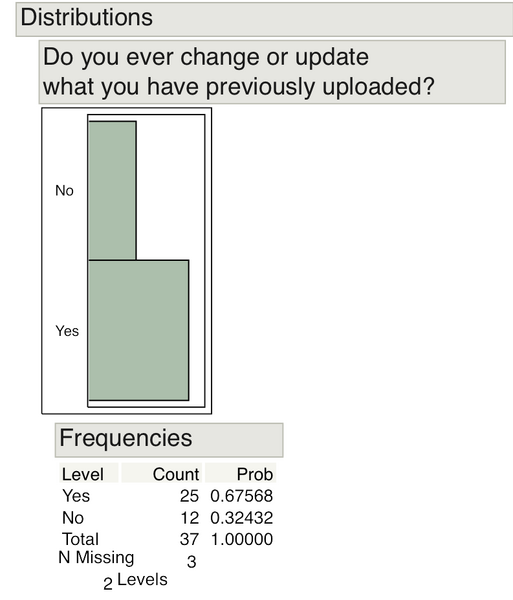 Distributions

Do you ever change or update what you have previously uploaded?

No

Yes

Frequencies

| Level | Count | Prob |
|---|---|---|
| Yes | 25 | 0.67568 |
| No | 12 | 0.32432 |
| Total | 37 | 1.00000 |

N Missing 3
2 Levels